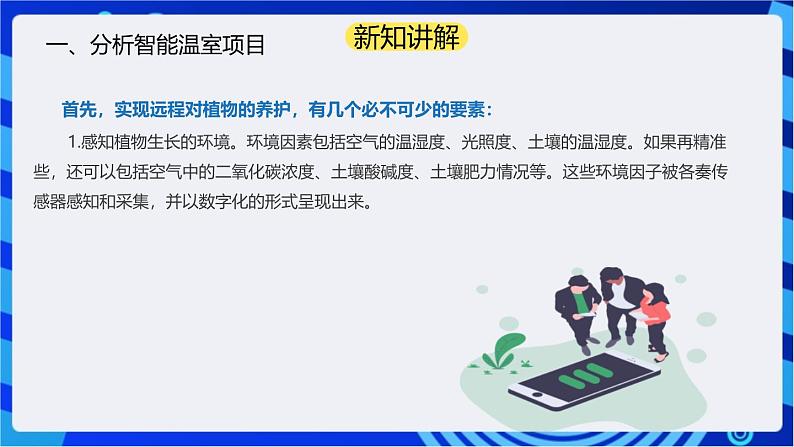 一、分析智能温室项目

新知讲解

首先，实现远程对植物的养护，有几个必不可少的要素：

1.感知植物生长的环境。环境因素包括空气的温湿度、光照度、土壤的温湿度。如果再精准些，还可以包括空气中的二氧化碳浓度、土壤酸碱度、土壤肥力情况等。这些环境因子被各奏传感器感知和采集，并以数字化的形式呈现出来。